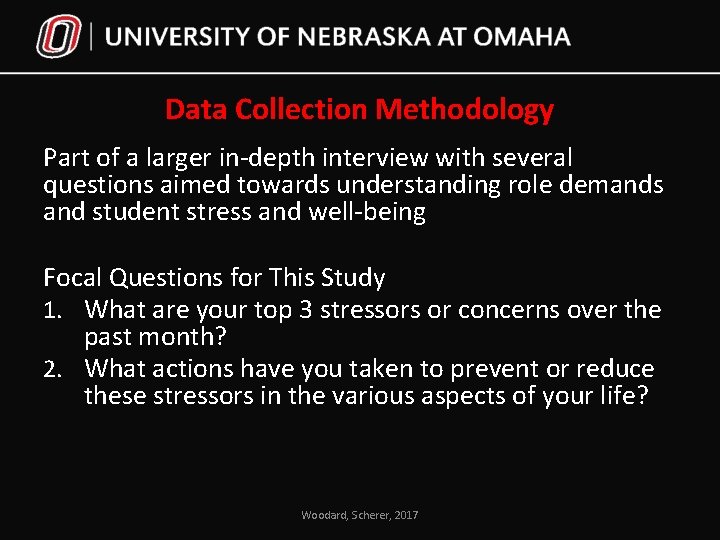 UNIVERSITY OF NEBRASKA AT OMAHA

Data Collection Methodology

Part of a larger in-depth interview with several questions aimed towards understanding role demands and student stress and well-being

Focal Questions for This Study
1. What are your top 3 stressors or concerns over the past month?
2. What actions have you taken to prevent or reduce these stressors in the various aspects of your life?

Woodard, Scherer, 2017